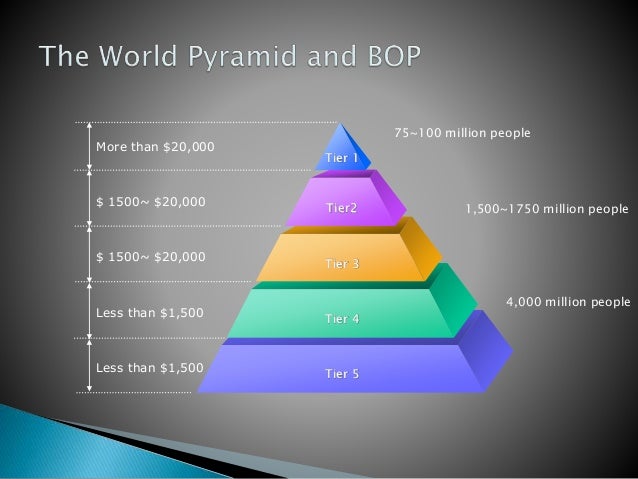 The World Pyramid and BOP

More than $20,000

$ 1500~ $20,000

$ 1500~ $20,000

Less than $1,500

Less than $1,500

Tier 1

Tier2

Tier 3

Tier 4

Tier 5

75~100 million people

1,500~1750 million people

4,000 million people